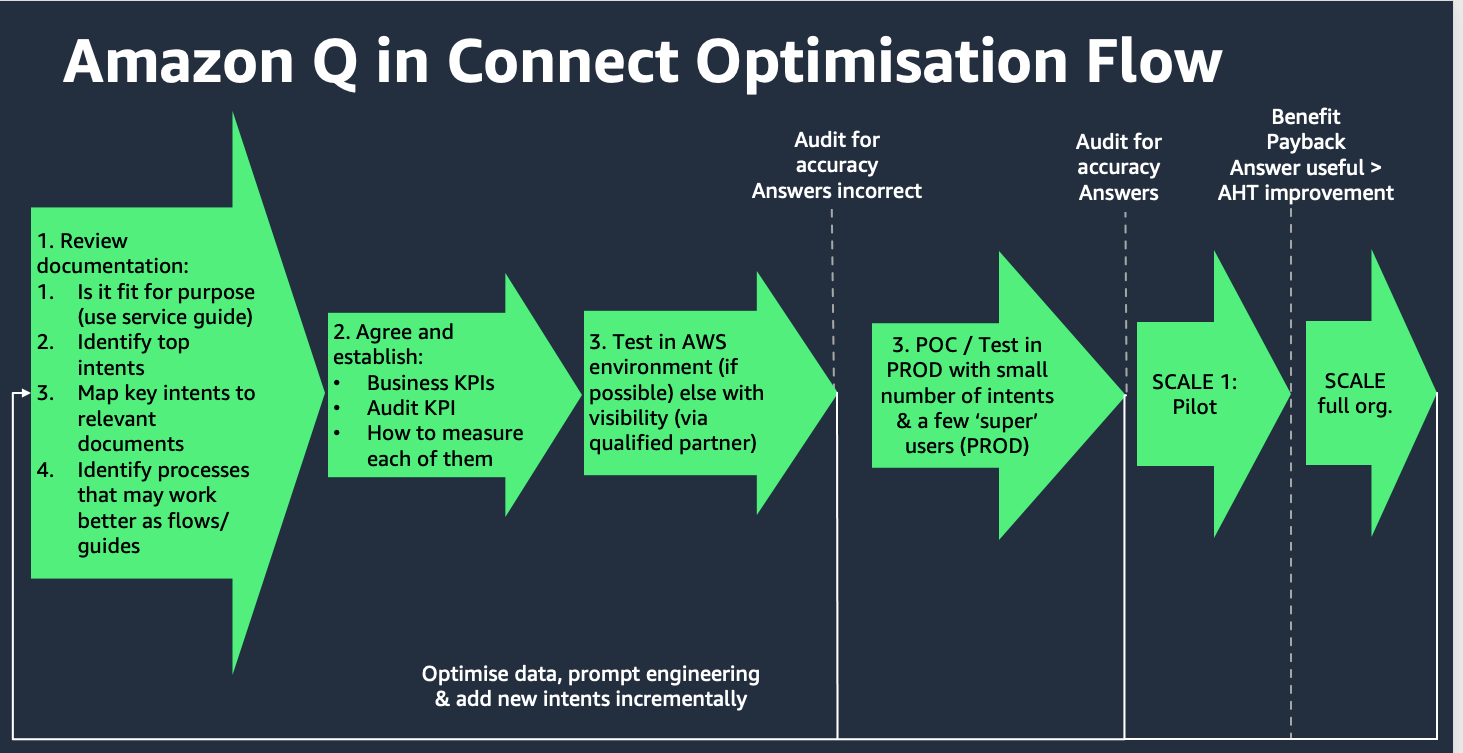 Amazon Q in Connect Optimisation Flow

1. Review documentation:
1. Is it fit for purpose (use service guide)
2. Identify top intents
3. Map key intents to relevant documents
4. Identify processes that may work better as flows/ guides

2. Agree and establish:
• Business KPIs
• Audit KPI
• How to measure each of them

3. Test in AWS environment (if possible) else with visibility (via qualified partner)

Audit for accuracy
Answers incorrect

3. POC / Test in PROD with small number of intents & a few 'super' users (PROD)

Audit for accuracy
Answers

SCALE 1: Pilot

Benefit
Payback
Answer useful > AHT improvement

SCALE full org.

Optimise data, prompt engineering & add new intents incrementally